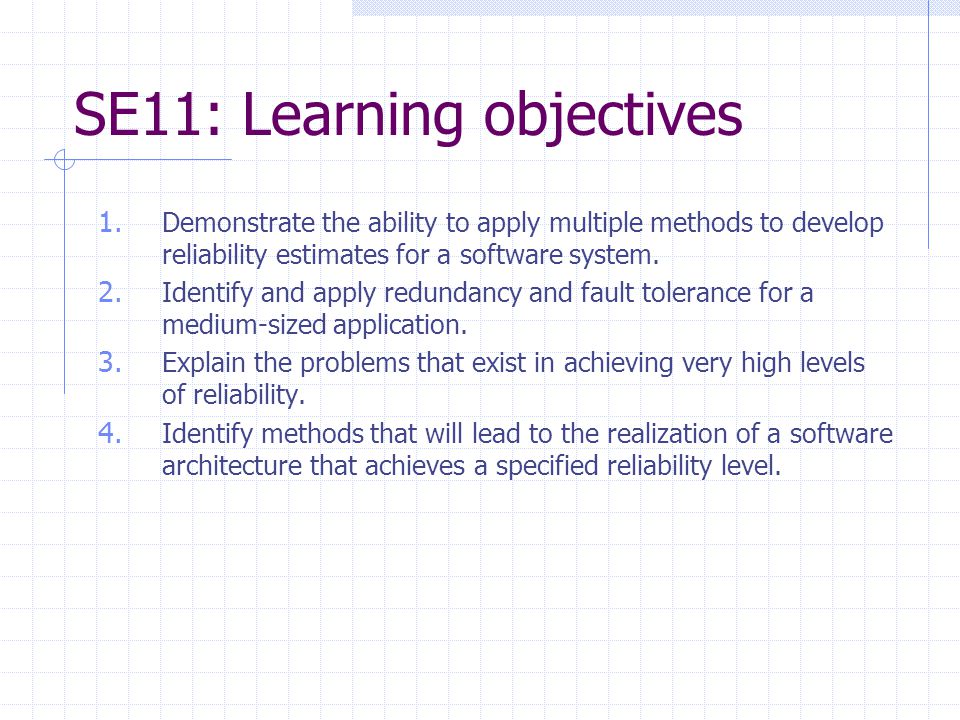 SE11: Learning objectives

1. Demonstrate the ability to apply multiple methods to develop reliability estimates for a software system.
2. Identify and apply redundancy and fault tolerance for a medium-sized application.
3. Explain the problems that exist in achieving very high levels of reliability.
4. Identify methods that will lead to the realization of a software architecture that achieves a specified reliability level.